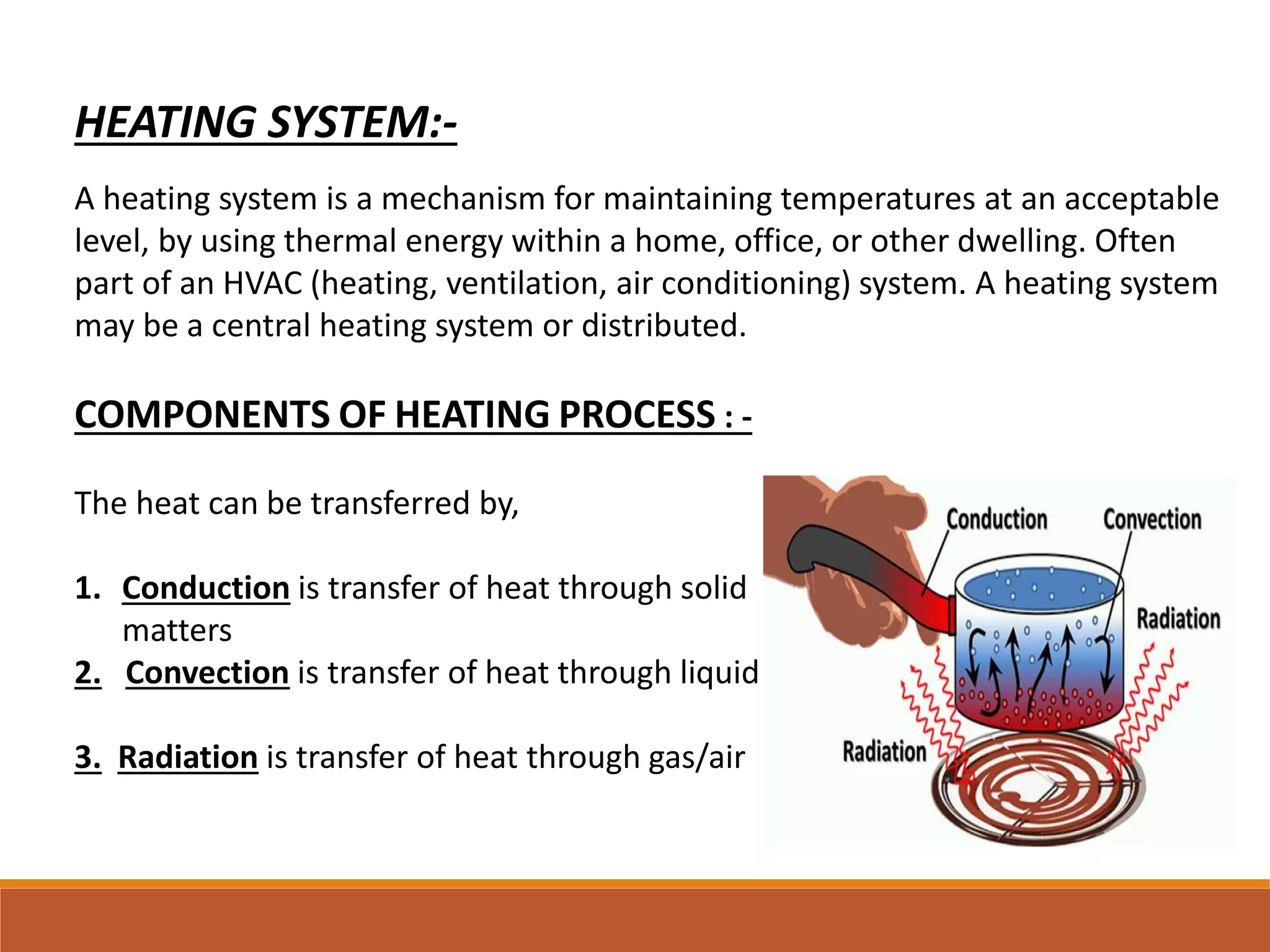 HEATING SYSTEM:-

A heating system is a mechanism for maintaining temperatures at an acceptable level, by using thermal energy within a home, office, or other dwelling. Often part of an HVAC (heating, ventilation, air conditioning) system. A heating system may be a central heating system or distributed.

COMPONENTS OF HEATING PROCESS : -

The heat can be transferred by,

1. Conduction is transfer of heat through solid matters
2. Convection is transfer of heat through liquid

3. Radiation is transfer of heat through gas/air

Conduction

Convection

Radiation

Radiation